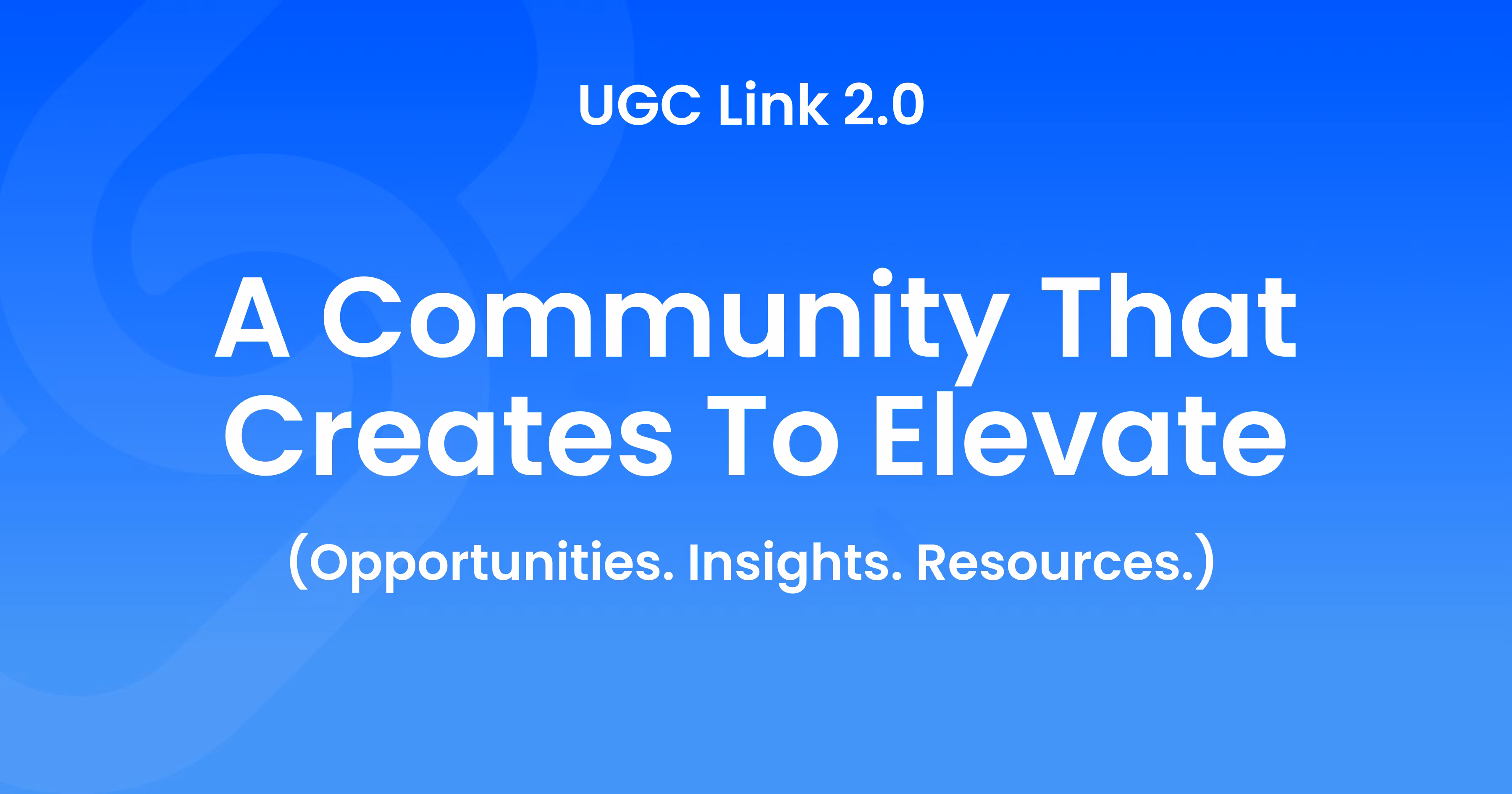 UGC Link 2.0

A Community That Creates To Elevate

(Opportunities. Insights. Resources.)